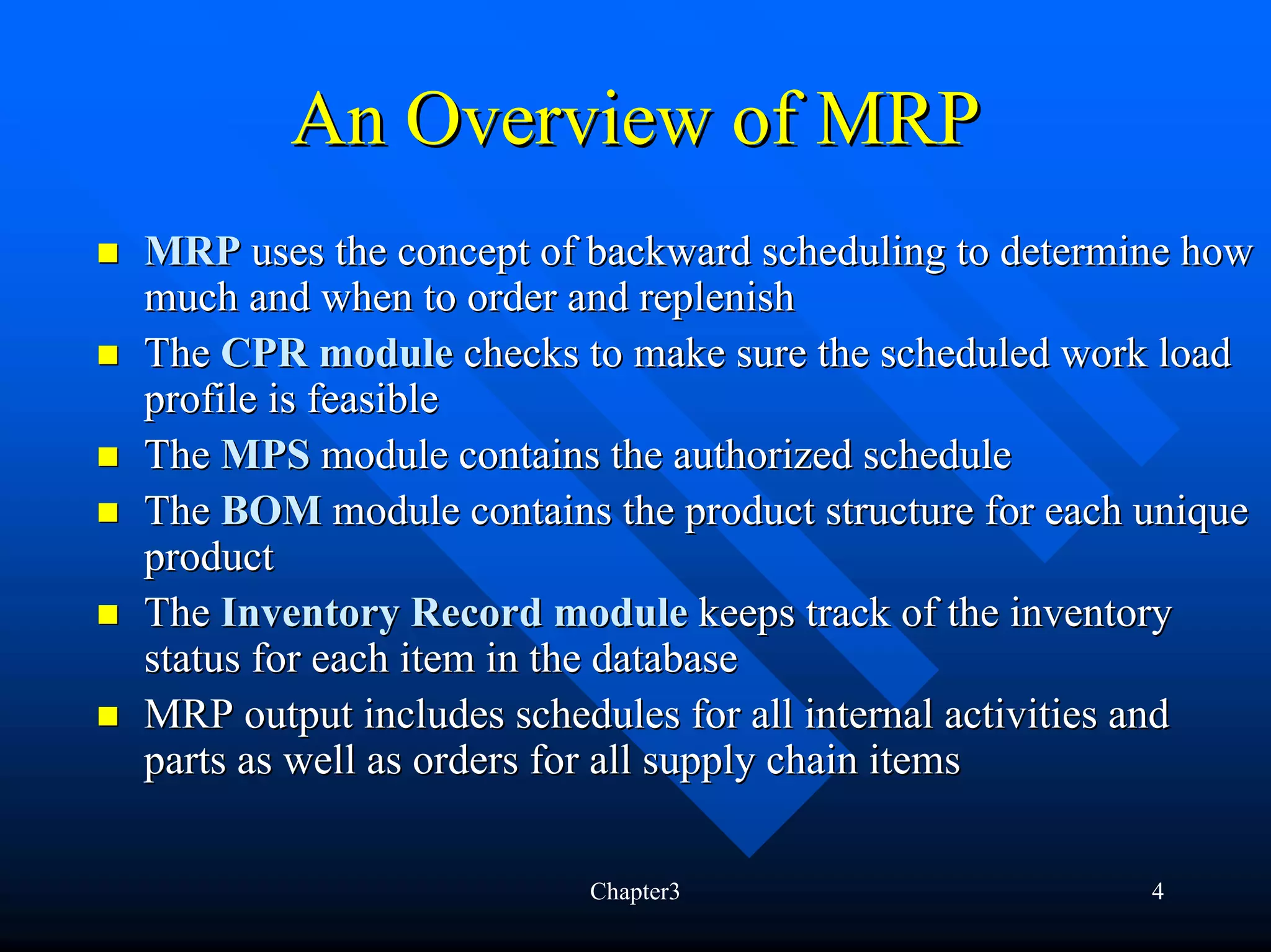 An Overview of MRP

- MRP uses the concept of backward scheduling to determine how much and when to order and replenish
- The CPR module checks to make sure the scheduled work load profile is feasible
- The MPS module contains the authorized schedule
- The BOM module contains the product structure for each unique product
- The Inventory Record module keeps track of the inventory status for each item in the database
- MRP output includes schedules for all internal activities and parts as well as orders for all supply chain items

Chapter3

4